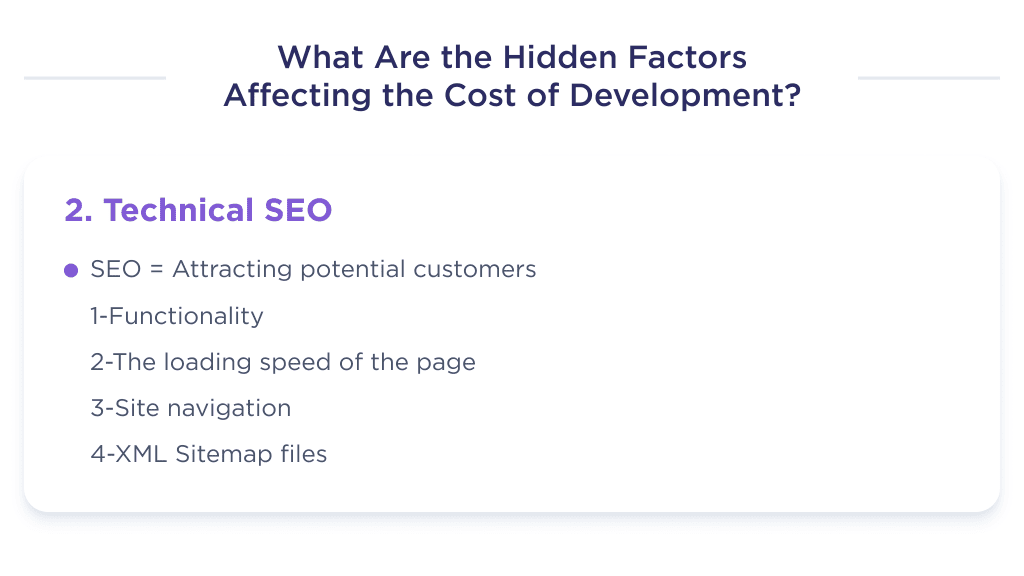 What Are the Hidden Factors Affecting the Cost of Development?

2. Technical SEO

• SEO = Attracting potential customers

1-Functionality

2-The loading speed of the page

3-Site navigation

4-XML Sitemap files